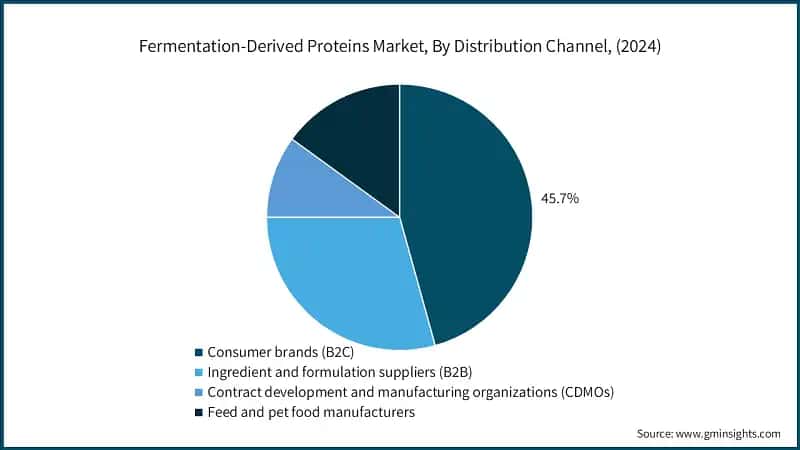 Fermentation-Derived Proteins Market, By Distribution Channel, (2024)

45.7%

Consumer brands (B2C)
Ingredient and formulation suppliers (B2B)
Contract development and manufacturing organizations (CDMOs)
Feed and pet food manufacturers

Source: www.gminsights.com